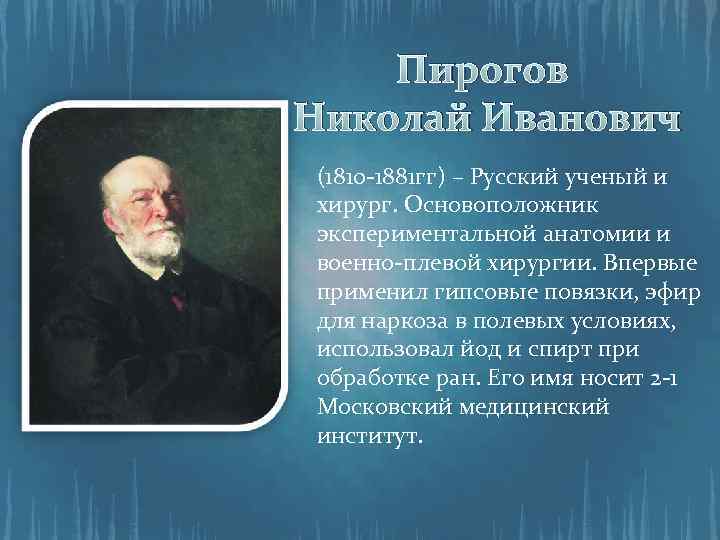 Пирогов
Николай Иванович

(1810-1881гг) – Русский ученый и хирург. Основоположник экспериментальной анатомии и военно-плевой хирургии. Впервые применил гипсовые повязки, эфир для наркоза в полевых условиях, использовал йод и спирт при обработке ран. Его имя носит 2-1 Московский медицинский институт.